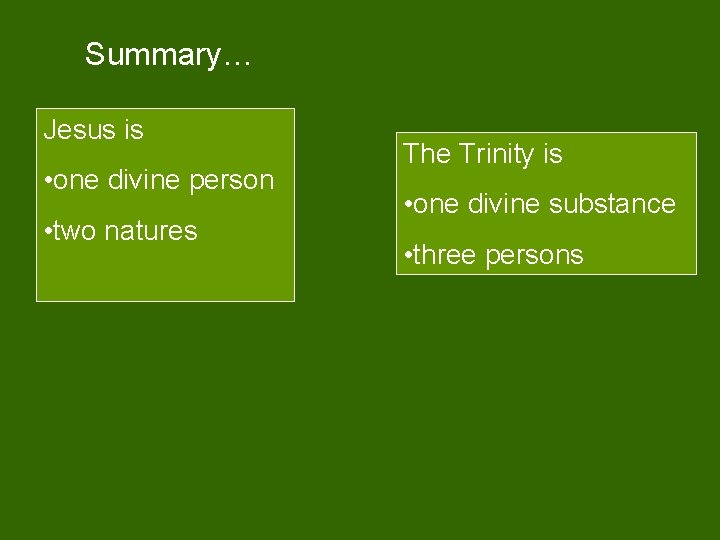 Summary…

Jesus is

•one divine person

•two natures

The Trinity is

•one divine substance

•three persons